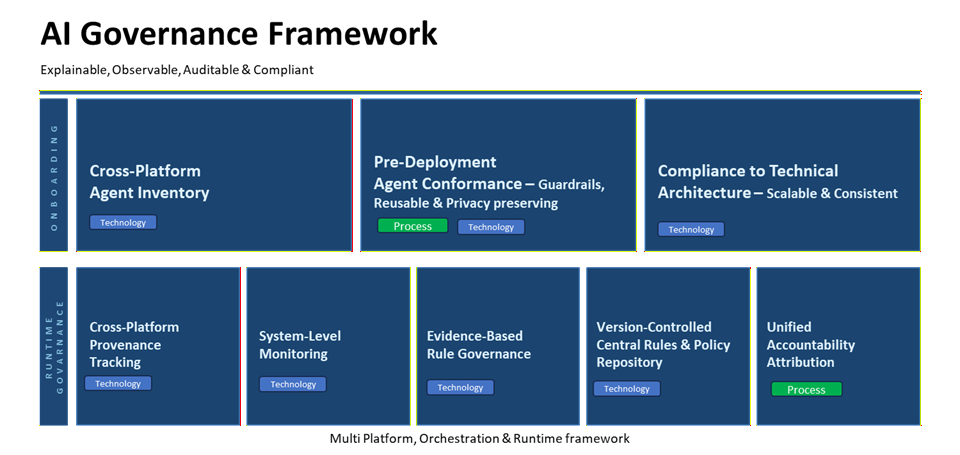 AI Governance Framework

Explainable, Observable, Auditable & Compliant

ONBOARDING

Cross-Platform Agent Inventory

Technology

Pre-Deployment Agent Conformance – Guardrails, Reusable & Privacy preserving

Process

Technology

Compliance to Technical Architecture – Scalable & Consistent

Technology

RUNTIME GOVERNANCE

Cross-Platform Provenance Tracking

Technology

System-Level Monitoring

Technology

Evidence-Based Rule Governance

Technology

Version-Controlled Central Rules & Policy Repository

Technology

Unified Accountability Attribution

Process

Multi Platform, Orchestration & Runtime framework